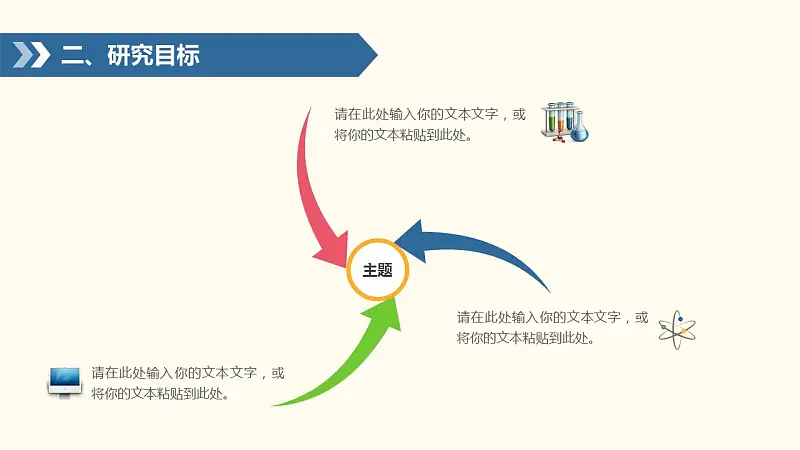 二、研究目标

请在此处输入你的文本文字，或将你的文本粘贴到此处。

主题

请在此处输入你的文本文字，或将你的文本粘贴到此处。

请在此处输入你的文本文字，或将你的文本粘贴到此处。